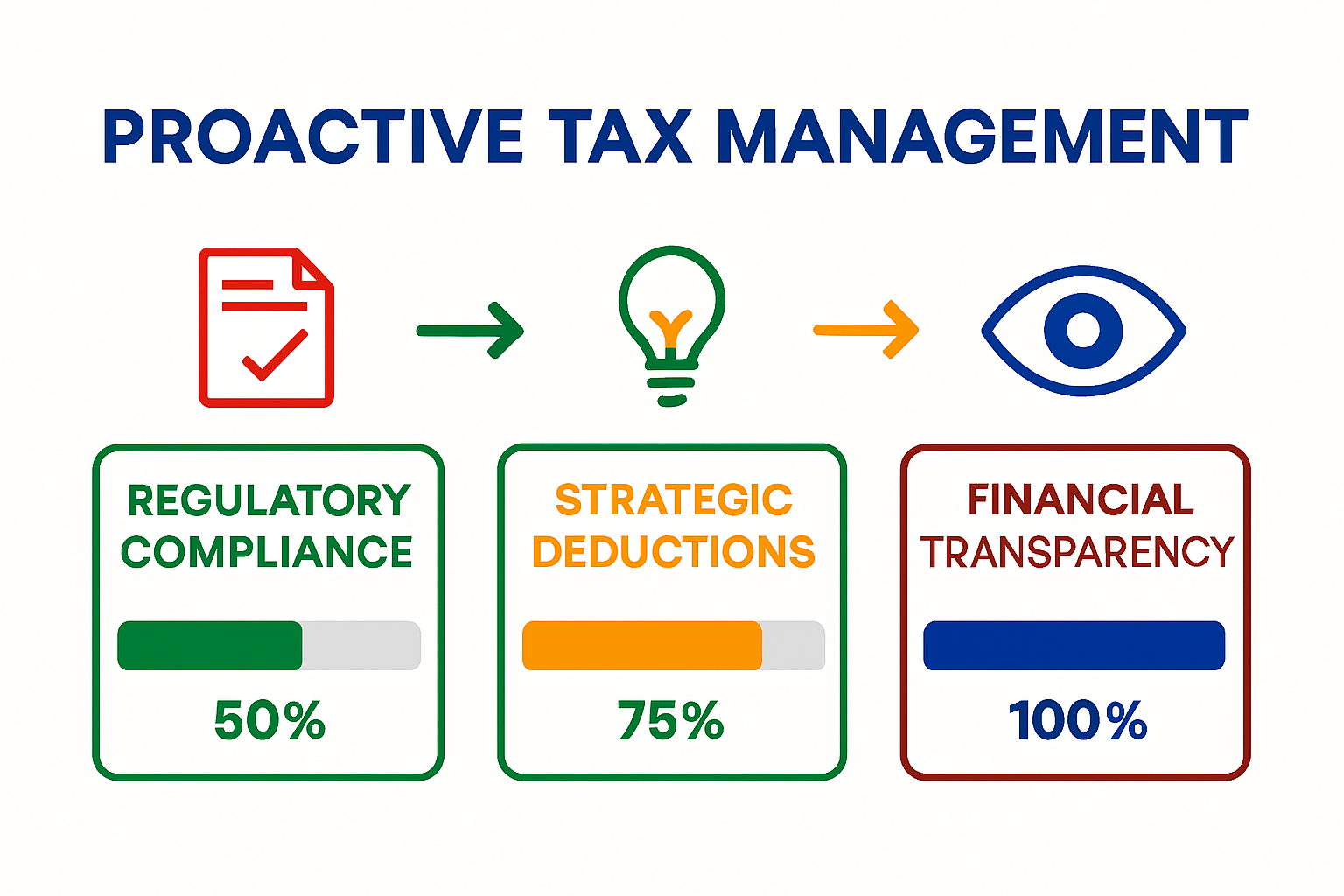 PROACTIVE TAX MANAGEMENT

REGULATORY COMPLIANCE

50%

STRATEGIC DEDUCTIONS

75%

FINANCIAL TRANSPARENCY

100%